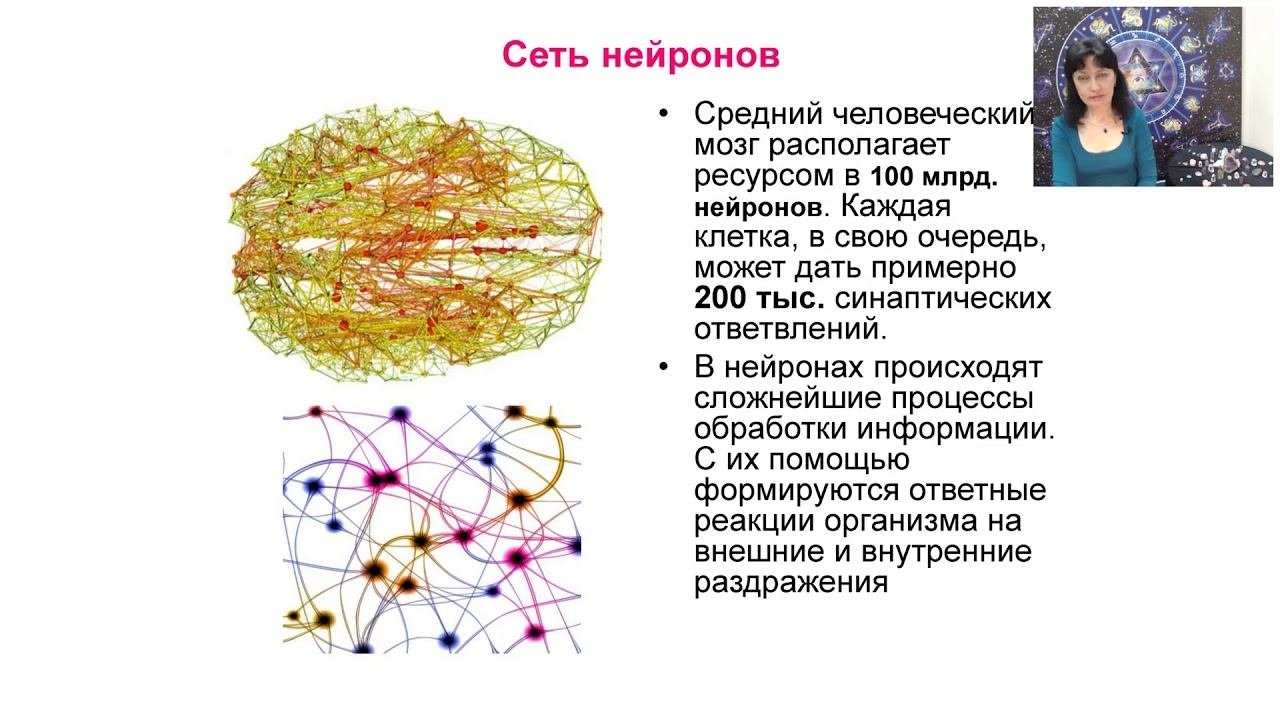 Сеть нейронов

• Средний человеческий мозг располагает ресурсом в 100 млрд. нейронов. Каждая клетка, в свою очередь, может дать примерно 200 тыс. синаптических ответвлений.

• В нейронах происходят сложнейшие процессы обработки информации. С их помощью формируются ответные реакции организма на внешние и внутренние раздражения